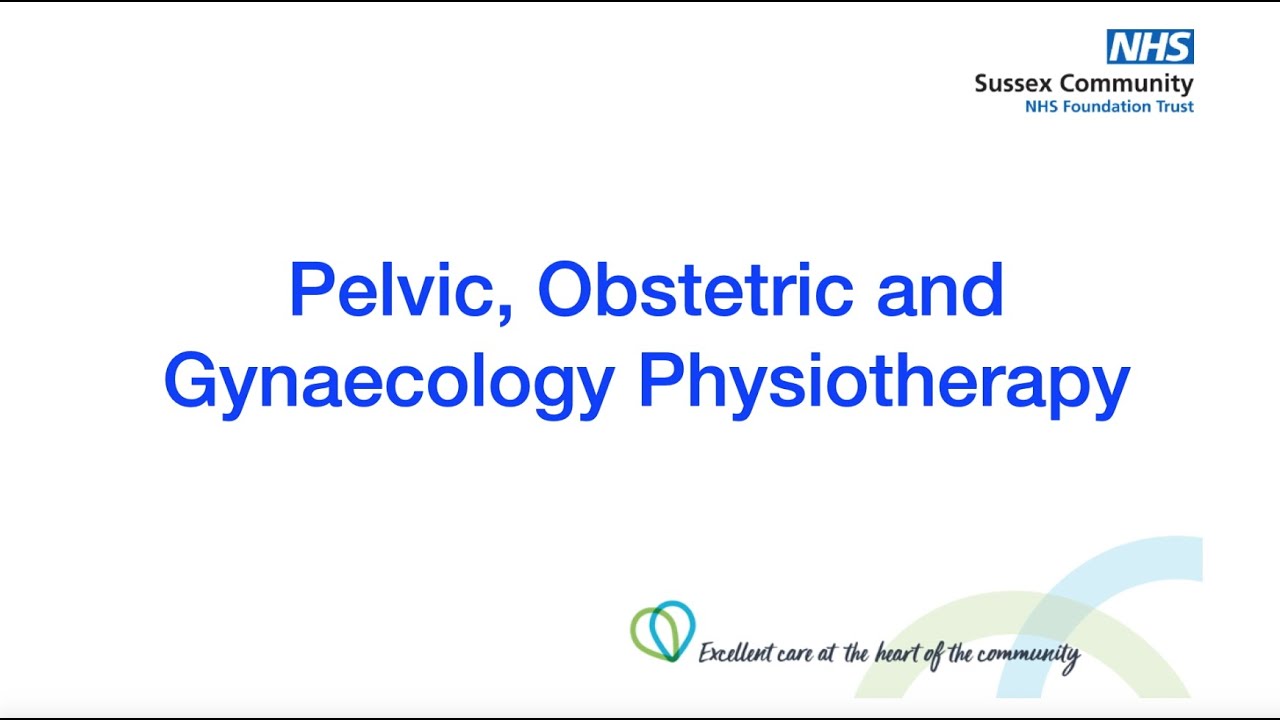 NHS
Sussex Community
NHS Foundation Trust

Pelvic, Obstetric and Gynaecology Physiotherapy

Excellent care at the heart of the community